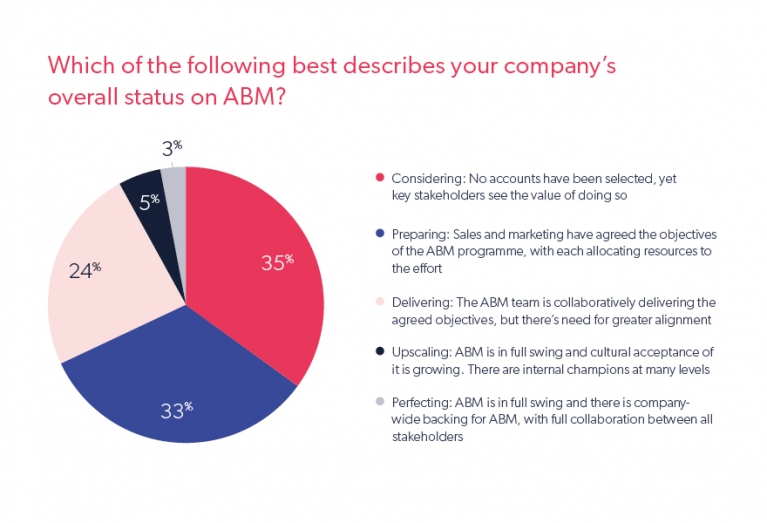 Which of the following best describes your company's overall status on ABM?

3%

5%

24%

35%

33%

Considering: No accounts have been selected, yet key stakeholders see the value of doing so

Preparing: Sales and marketing have agreed the objectives of the ABM programme, with each allocating resources to the effort

Delivering: The ABM team is collaboratively delivering the agreed objectives, but there's need for greater alignment

Upscaling: ABM is in full swing and cultural acceptance of it is growing. There are internal champions at many levels

Perfecting: ABM is in full swing and there is company-wide backing for ABM, with full collaboration between all stakeholders